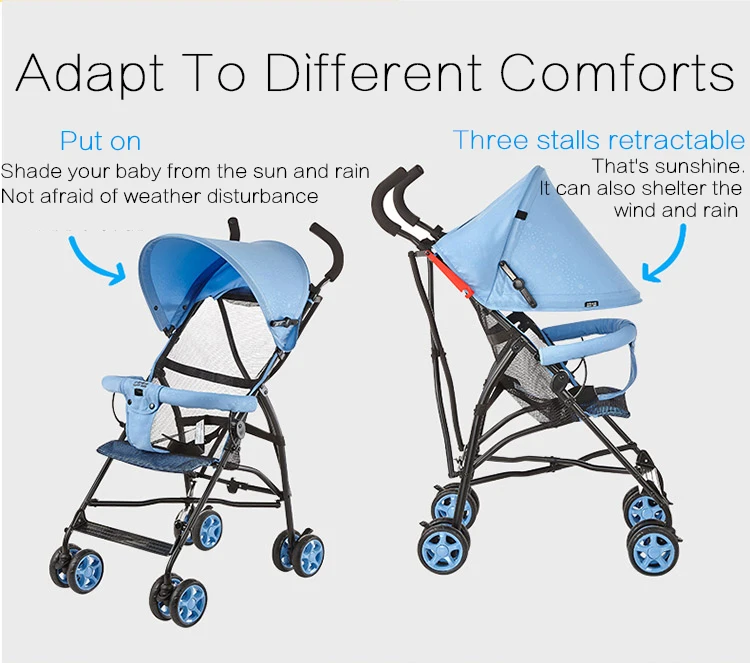 Adapt To Different Comforts

Put on

Shade your baby from the sun and rain
Not afraid of weather disturbance

Three stalls retractable

That's sunshine.
It can also shelter the wind and rain